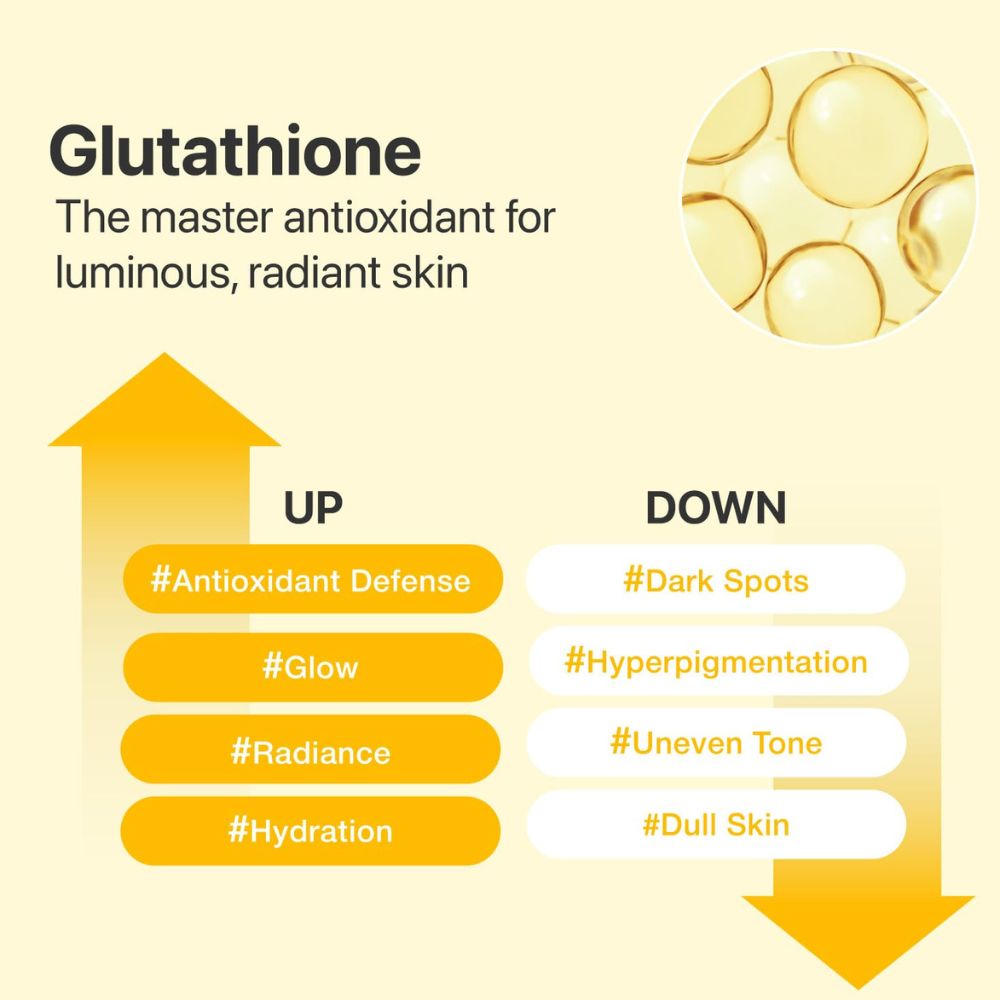 Glutathione
The master antioxidant for luminous, radiant skin

UP
#Antioxidant Defense
#Glow
#Radiance
#Hydration

DOWN
#Dark Spots
#Hyperpigmentation
#Uneven Tone
#Dull Skin